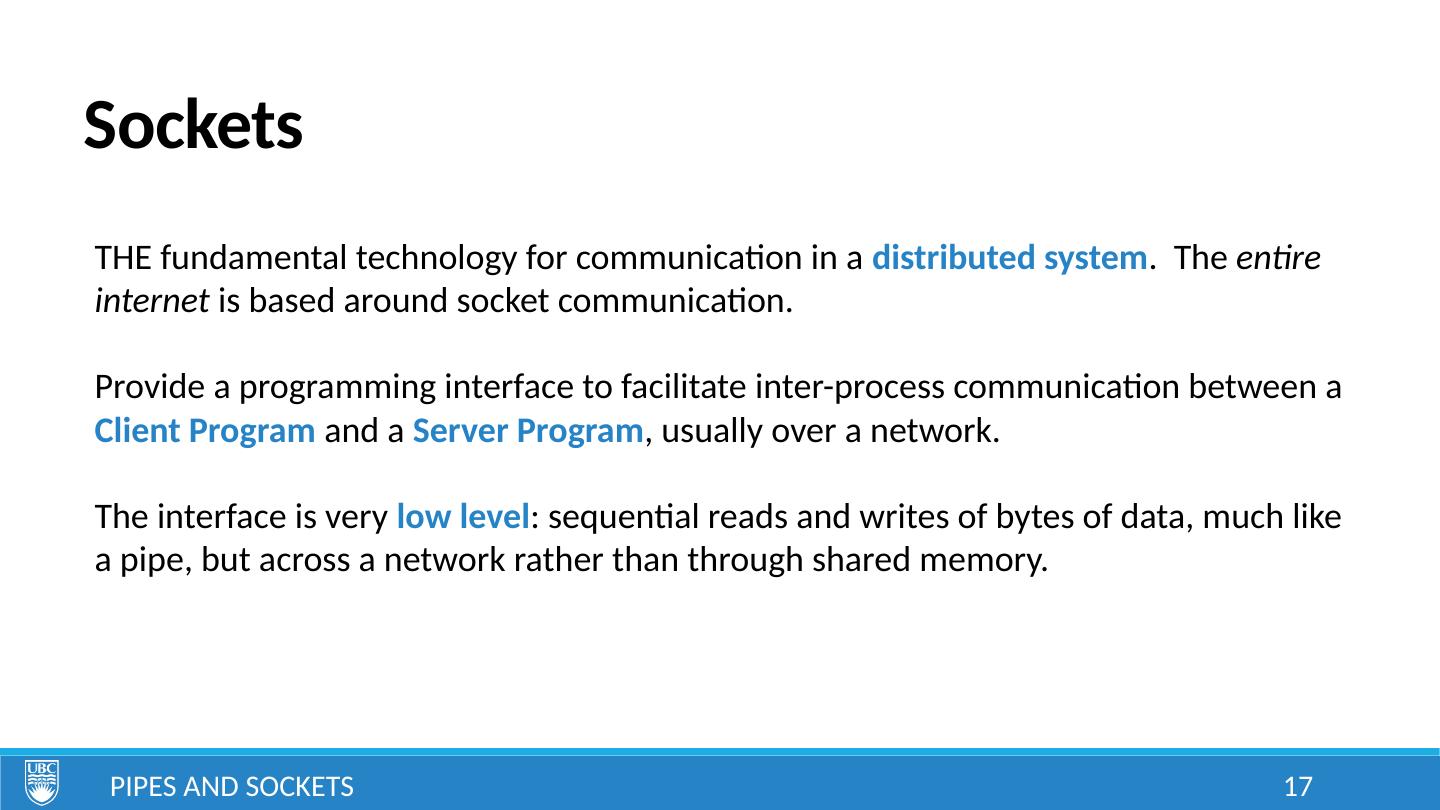 Sockets

THE fundamental technology for communication in a distributed system. The entire internet is based around socket communication.

Provide a programming interface to facilitate inter-process communication between a Client Program and a Server Program, usually over a network.

The interface is very low level: sequential reads and writes of bytes of data, much like a pipe, but across a network rather than through shared memory.

UBC

PIPES AND SOCKETS

17